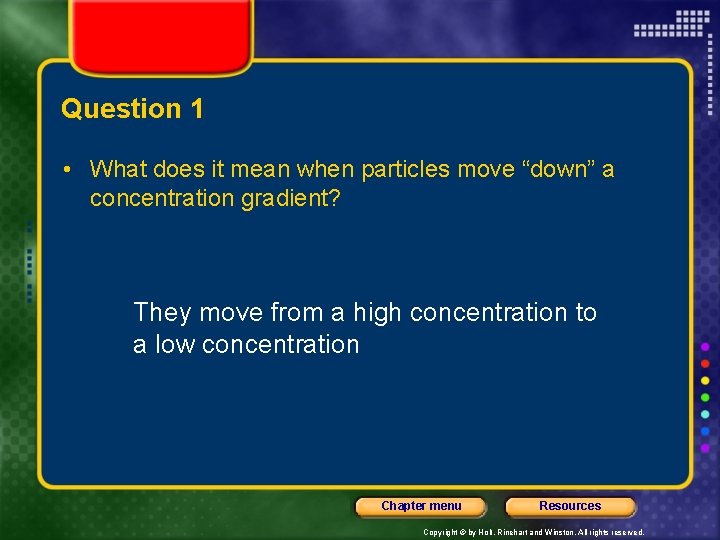 Question 1

• What does it mean when particles move “down” a concentration gradient?

They move from a high concentration to a low concentration

Chapter menu

Resources

Copyright © by Holt, Rinehart and Winston. All rights reserved.